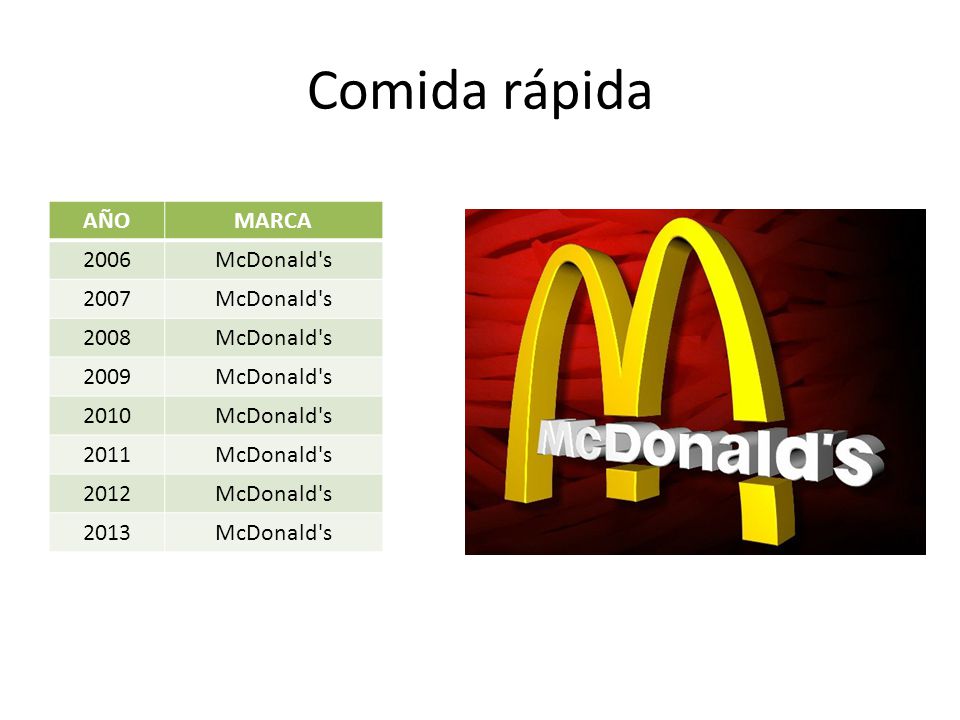 Comida rápida

| AÑO | MARCA |
|---|---|
| 2006 | McDonald's |
| 2007 | McDonald's |
| 2008 | McDonald's |
| 2009 | McDonald's |
| 2010 | McDonald's |
| 2011 | McDonald's |
| 2012 | McDonald's |
| 2013 | McDonald's |

McDonald's